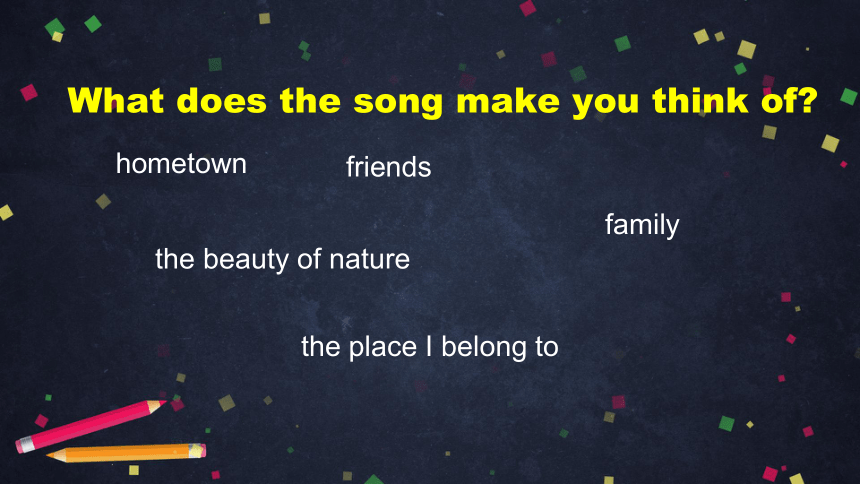 What does the song make you think of?

hometown

friends

family

the beauty of nature

the place I belong to